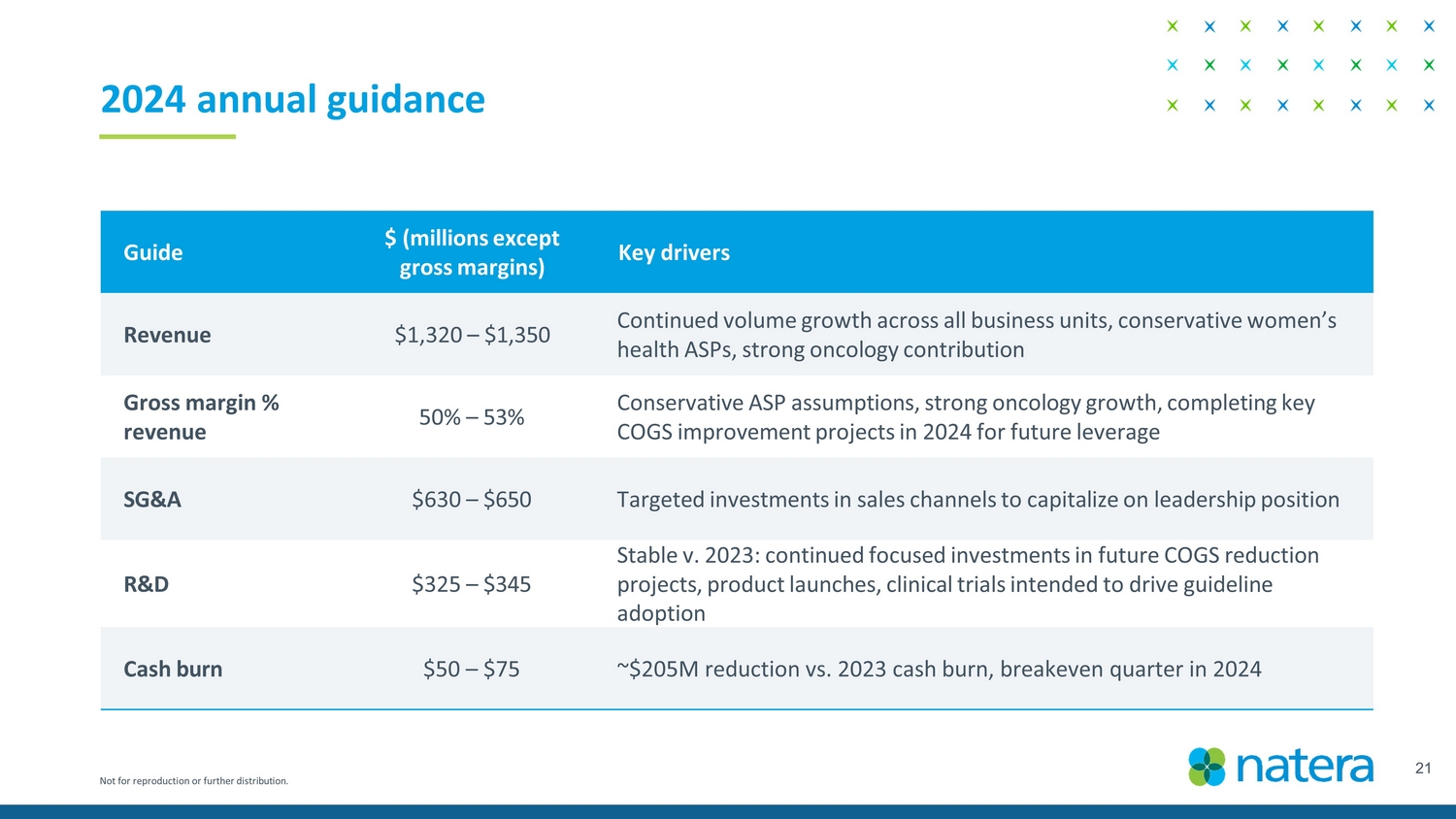 2024 annual guidance

| Guide | \$ (millions except gross margins) | Key drivers |
|---|---|---|
| Revenue | \$1,320 – \$1,350 | Continued volume growth across all business units, conservative women's health ASPs, strong oncology contribution |
| Gross margin % revenue | 50% – 53% | Conservative ASP assumptions, strong oncology growth, completing key COGS improvement projects in 2024 for future leverage |
| SG&A | \$630 – \$650 | Targeted investments in sales channels to capitalize on leadership position |
| R&D | \$325 – \$345 | Stable v. 2023: continued focused investments in future COGS reduction projects, product launches, clinical trials intended to drive guideline adoption |
| Cash burn | \$50 – \$75 | ~\$205M reduction vs. 2023 cash burn, breakeven quarter in 2024 |

Not for reproduction or further distribution.

natera

21